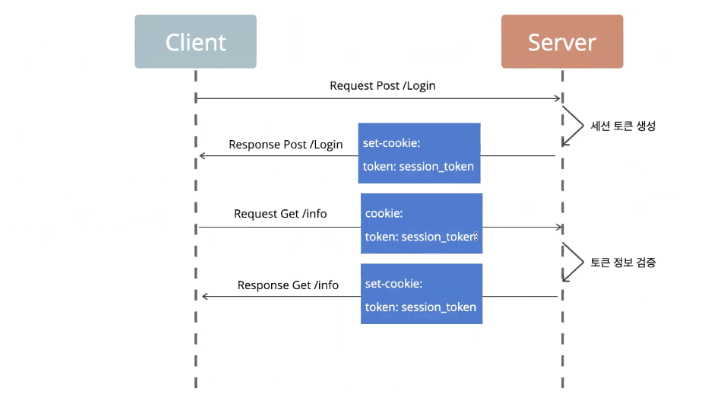 Client

Server

Request Post /Login

세션 토큰 생성

Response Post /Login

set-cookie:

token: session_token

Request Get /info

cookie:

token: session_token

토큰 정보 검증

Response Get /info

set-cookie:

token: session_token